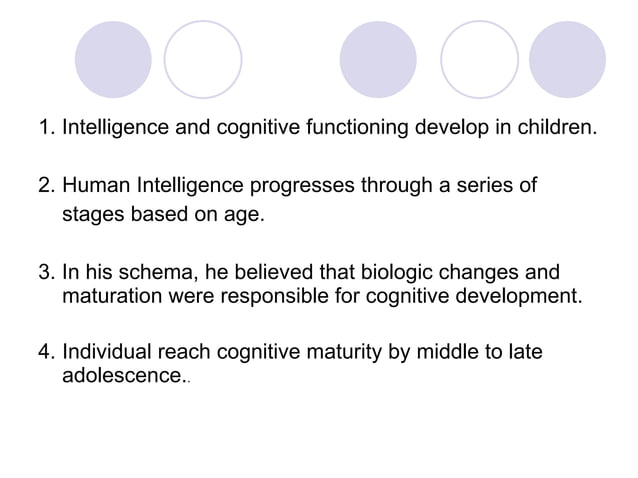 1. Intelligence and cognitive functioning develop in children.

2. Human Intelligence progresses through a series of stages based on age.

3. In his schema, he believed that biologic changes and maturation were responsible for cognitive development.

4. Individual reach cognitive maturity by middle to late adolescence..